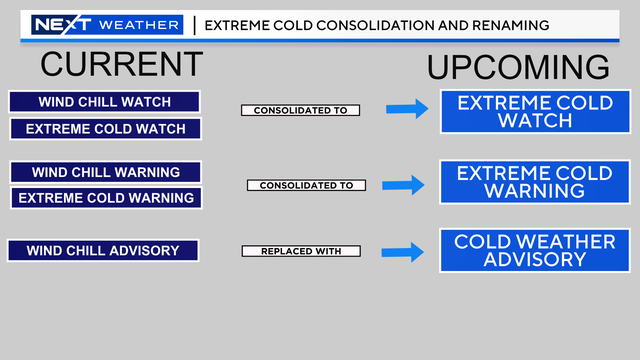 NEXT WEATHER | EXTREME COLD CONSOLIDATION AND RENAMING

CURRENT

UPCOMING

WIND CHILL WATCH

EXTREME COLD WATCH

CONSOLIDATED TO

EXTREME COLD WATCH

WIND CHILL WARNING

EXTREME COLD WARNING

CONSOLIDATED TO

EXTREME COLD WARNING

WIND CHILL ADVISORY

REPLACED WITH

COLD WEATHER ADVISORY